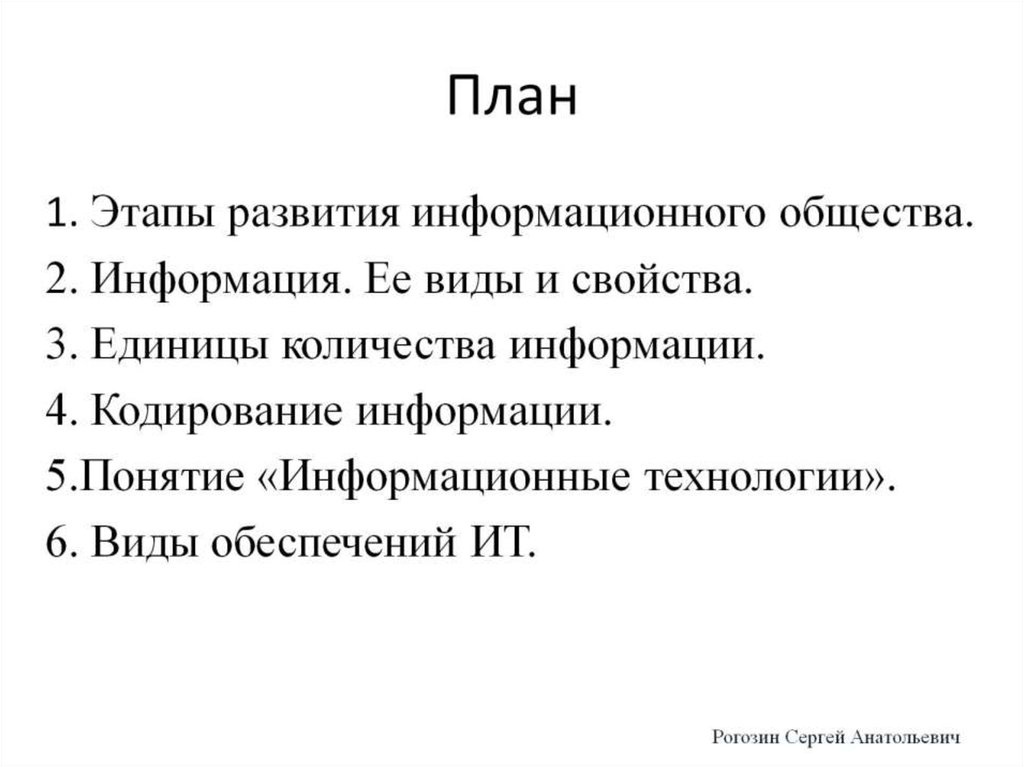 План

1. Этапы развития информационного общества.
2. Информация. Ее виды и свойства.
3. Единицы количества информации.
4. Кодирование информации.
5.Понятие «Информационные технологии».
6. Виды обеспечений ИТ.

Рогозин Сергей Анатольевич